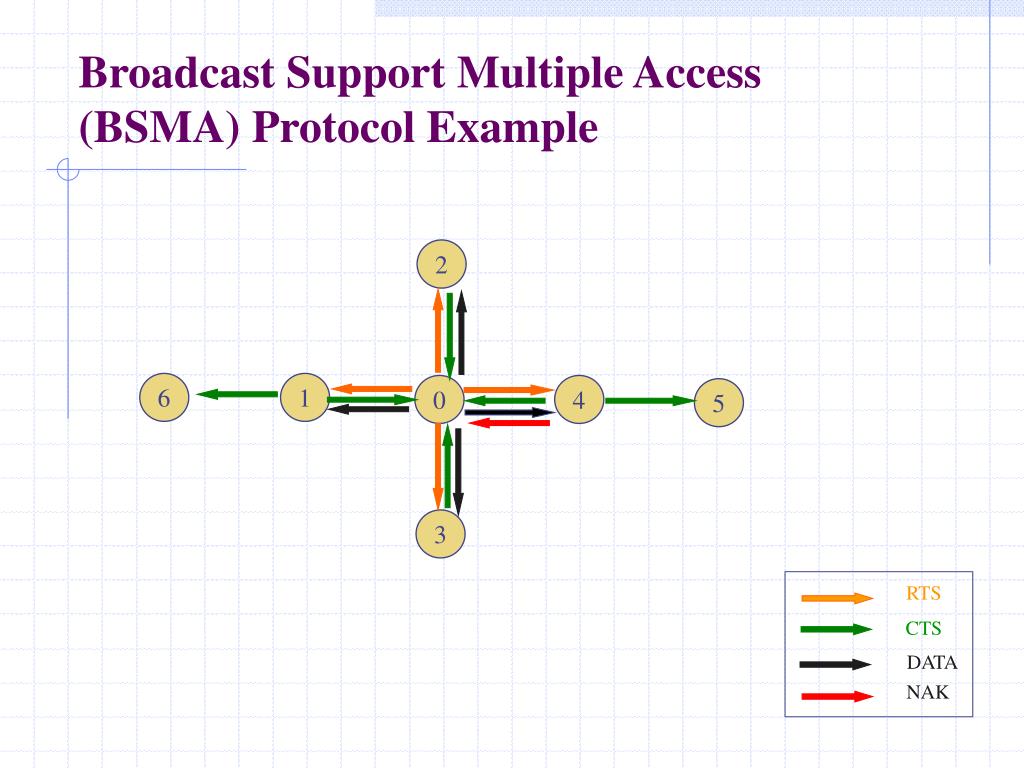 Broadcast Support Multiple Access (BSMA) Protocol Example

2

6

1

0

4

5

3

RTS
CTS
DATA
NAK